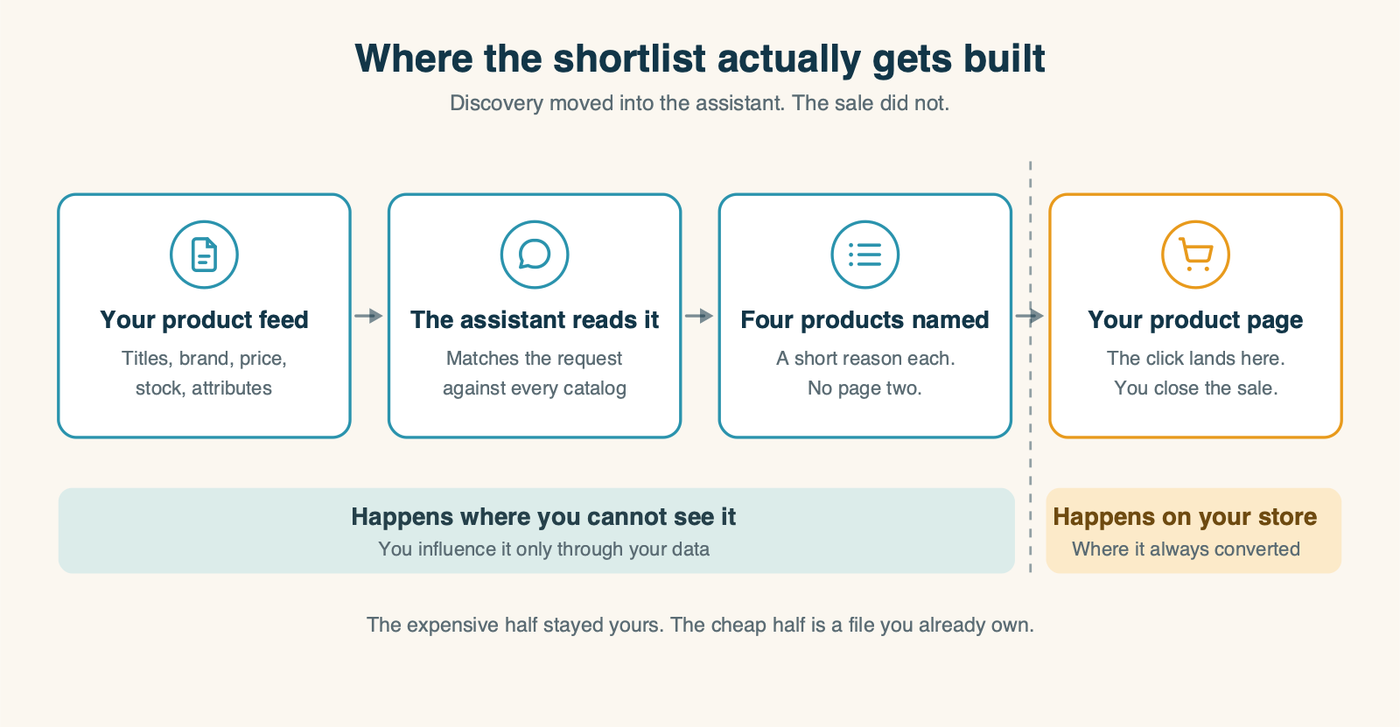 Where the shortlist actually gets built

Discovery moved into the assistant. The sale did not.

Your product feed
Titles, brand, price, stock, attributes

The assistant reads it
Matches the request against every catalog

Four products named
A short reason each. No page two.

Your product page
The click lands here. You close the sale.

Happens where you cannot see it
You influence it only through your data

Happens on your store
Where it always converted

The expensive half stayed yours. The cheap half is a file you already own.